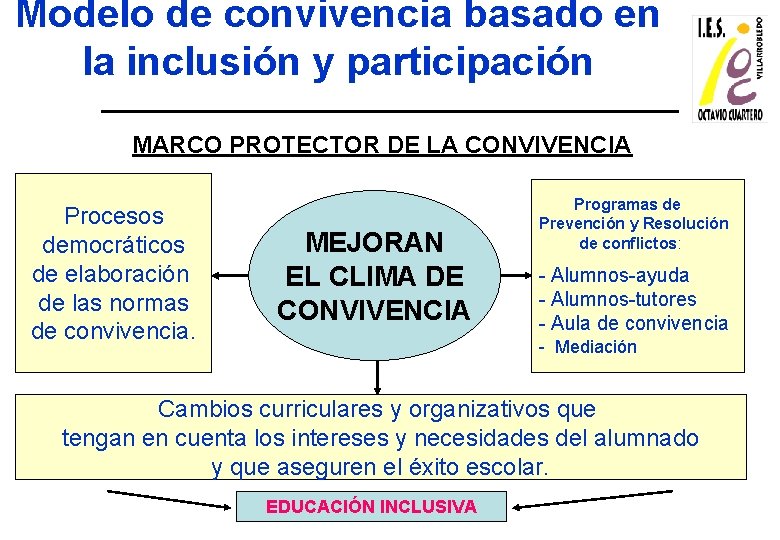 Modelo de convivencia basado en la inclusión y participación

I.E.S.
VILLARROBLEDO
OCTAVIO CUARTERO

MARCO PROTECTOR DE LA CONVIVENCIA

Procesos democráticos de elaboración de las normas de convivencia.

MEJORAN EL CLIMA DE CONVIVENCIA

Programas de Prevención y Resolución de conflictos:

- Alumnos-ayuda
- Alumnos-tutores
- Aula de convivencia
- Mediación

Cambios curriculares y organizativos que tengan en cuenta los intereses y necesidades del alumnado y que aseguren el éxito escolar.

EDUCACIÓN INCLUSIVA